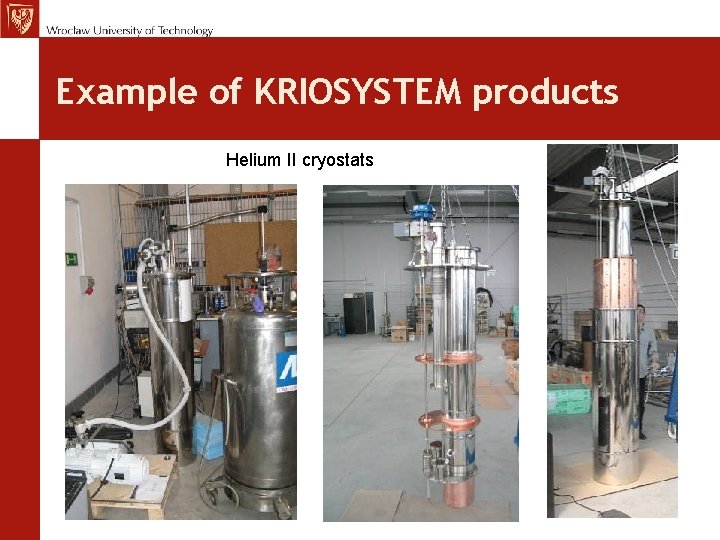 Wrocław University of Technology

Example of KRIOSYSTEM products

Helium II cryostats